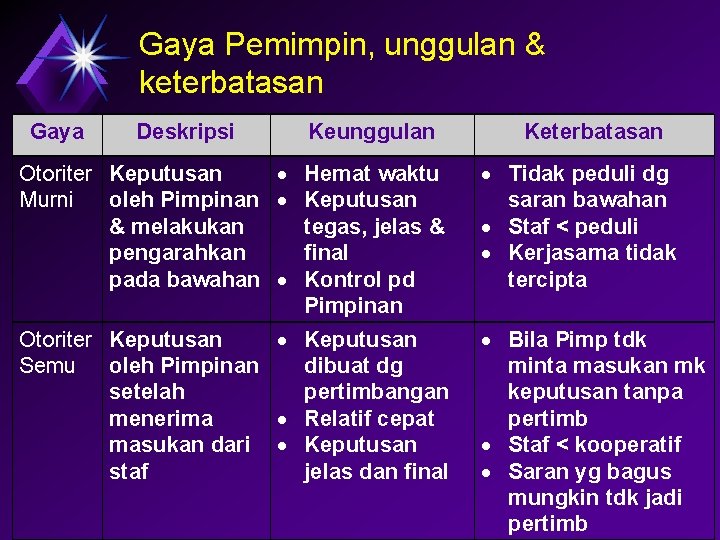 Gaya Pemimpin, unggulan & keterbatasan

| Gaya | Deskripsi | Keunggulan | Keterbatasan |
|---|---|---|---|
| Otoriter Murni | Keputusan oleh Pimpinan & melakukan pengarahkan pada bawahan | • Hemat waktu • Keputusan tegas, jelas & final • Kontrol pd Pimpinan | • Tidak peduli dg saran bawahan • Staf < peduli • Kerjasama tidak tercipta |
| Otoriter Semu | Keputusan oleh Pimpinan setelah menerima masukan dari staf | • Keputusan dibuat dg pertimbangan • Relatif cepat • Keputusan jelas dan final | • Bila Pimp tdk minta masukan mk keputusan tanpa pertimb • Staf < kooperatif • Saran yg bagus mungkin tdk jadi pertimb |